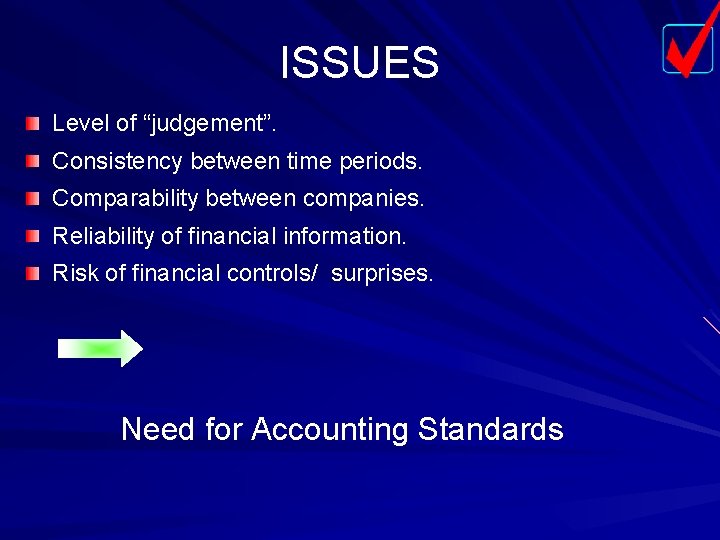 ISSUES

Level of “judgement”.

Consistency between time periods.

Comparability between companies.

Reliability of financial information.

Risk of financial controls/ surprises.

Need for Accounting Standards